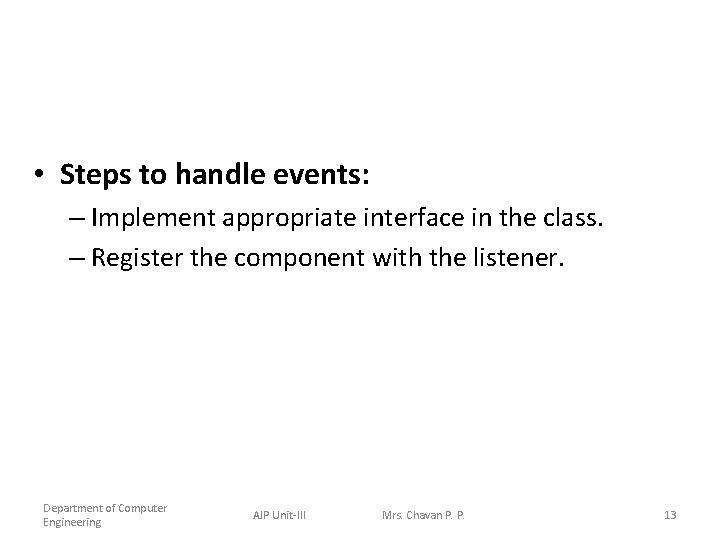 • Steps to handle events:

– Implement appropriate interface in the class.

– Register the component with the listener.

Department of Computer Engineering

AJP Unit-III

Mrs. Chavan P. P.

13